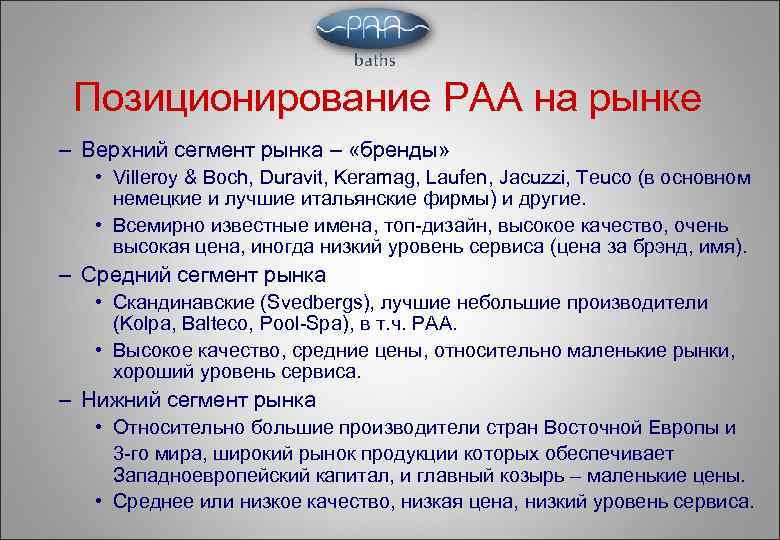 PAA
baths

Позиционирование PAA на рынке

– Верхний сегмент рынка – «бренды»
• Villeroy & Boch, Duravit, Keramag, Laufen, Jacuzzi, Teuco (в основном немецкие и лучшие итальянские фирмы) и другие.
• Всемирно известные имена, топ-дизайн, высокое качество, очень высокая цена, иногда низкий уровень сервиса (цена за брэнд, имя).
– Средний сегмент рынка
• Скандинавские (Svedbergs), лучшие небольшие производители (Kolpa, Balteco, Pool-Spa), в т.ч. PAA.
• Высокое качество, средние цены, относительно маленькие рынки, хороший уровень сервиса.
– Нижний сегмент рынка
• Относительно большие производители стран Восточной Европы и 3-го мира, широкий рынок продукции которых обеспечивает Западноевропейский капитал, и главный козырь – маленькие цены.
• Среднее или низкое качество, низкая цена, низкий уровень сервиса.